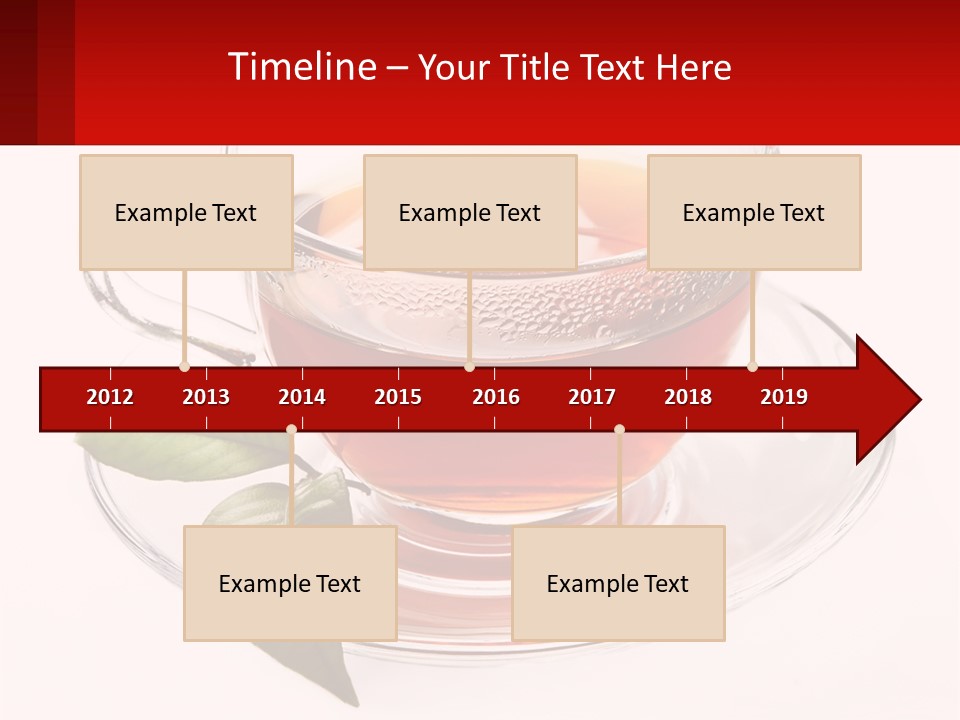 Timeline – Your Title Text Here

Example Text

Example Text

Example Text

2012 2013 2014 2015 2016 2017 2018 2019

Example Text

Example Text